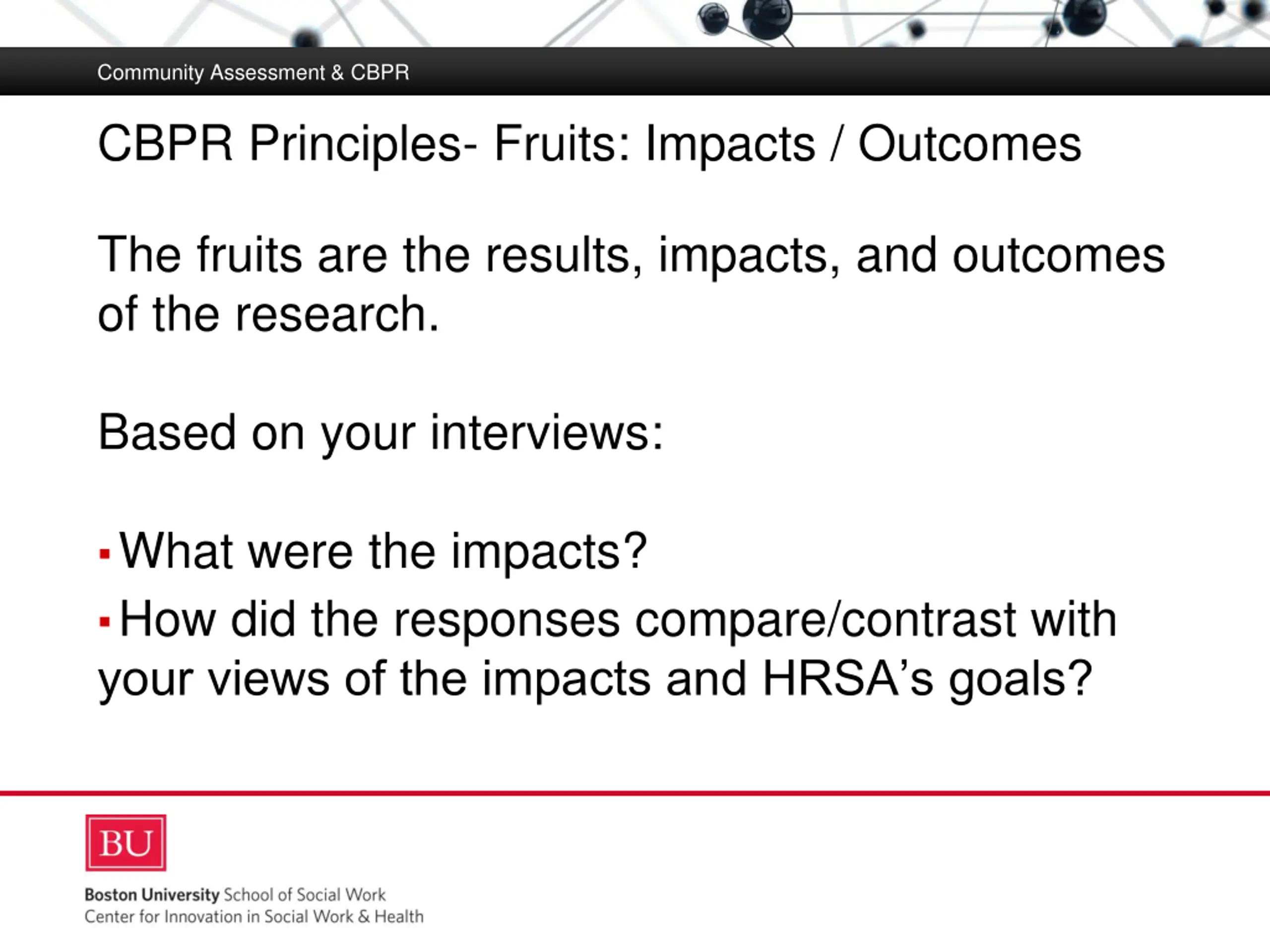 Community Assessment & CBPR

CBPR Principles- Fruits: Impacts / Outcomes

The fruits are the results, impacts, and outcomes of the research.

Based on your interviews:

▪ What were the impacts?
▪ How did the responses compare/contrast with your views of the impacts and HRSA's goals?

BU

Boston University School of Social Work
Center for Innovation in Social Work & Health